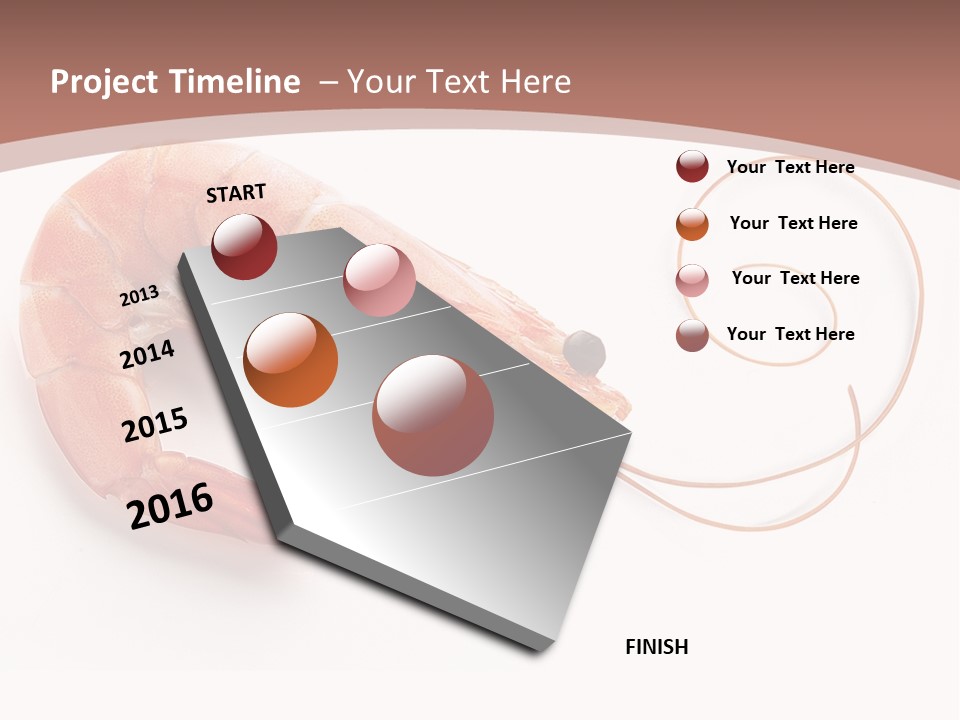 Project Timeline – Your Text Here

START

2013

2014

2015

2016

FINISH

Your Text Here

Your Text Here

Your Text Here

Your Text Here